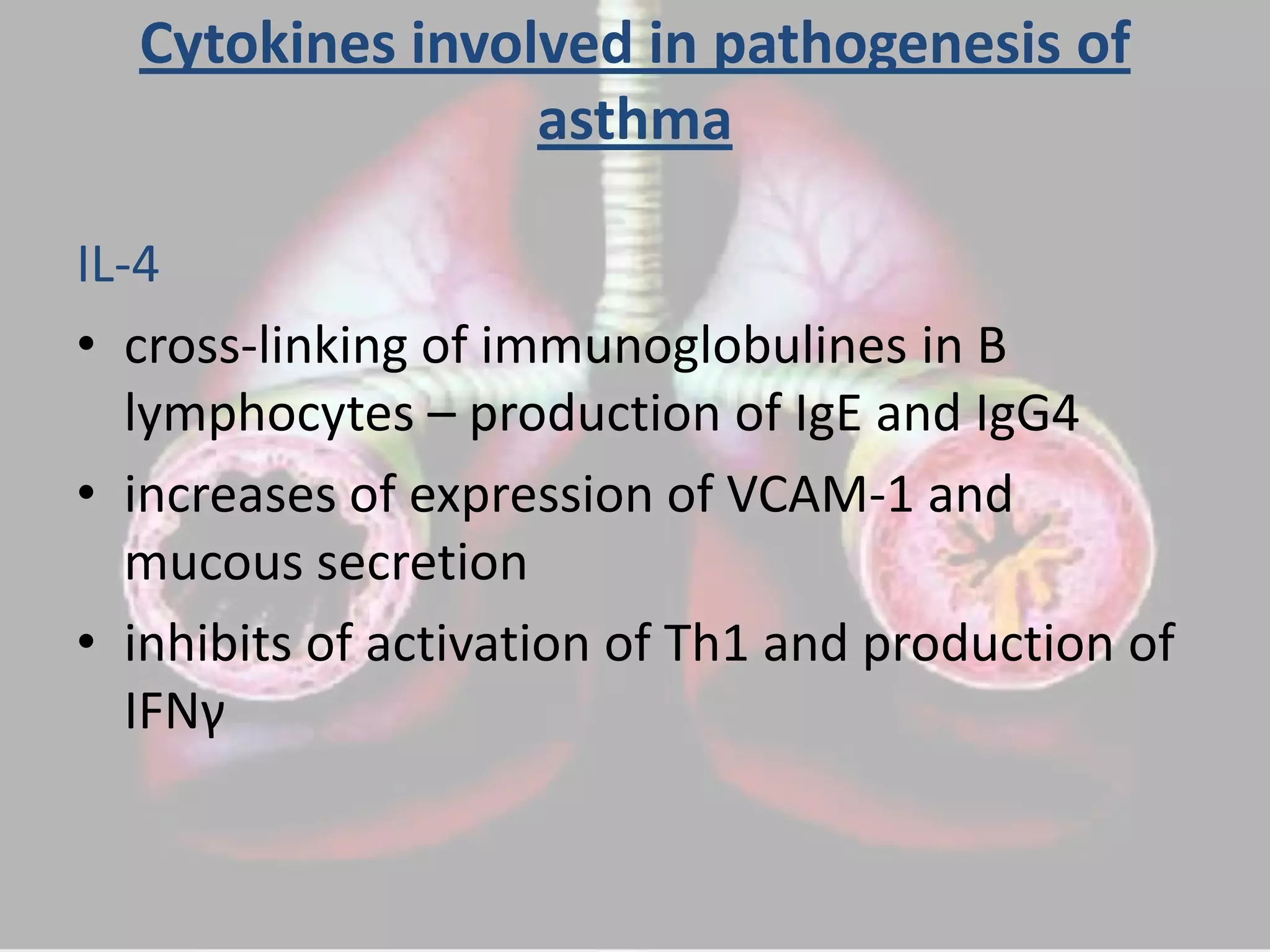 Cytokines involved in pathogenesis of asthma

IL-4

• cross-linking of immunoglobulines in B lymphocytes – production of IgE and IgG4

• increases of expression of VCAM-1 and mucous secretion

• inhibits of activation of Th1 and production of IFNγ